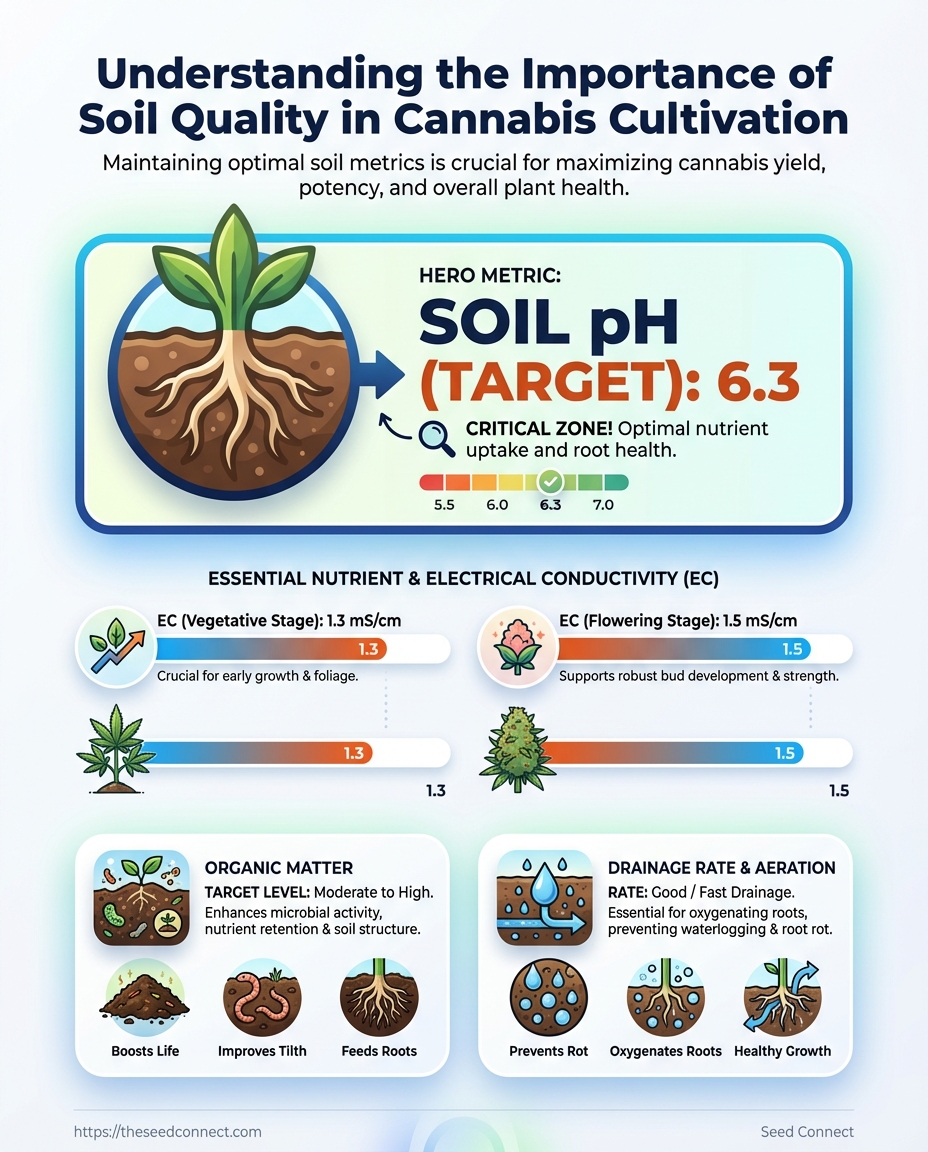 Understanding the Importance of Soil Quality in Cannabis Cultivation

Maintaining optimal soil metrics is crucial for maximizing cannabis yield, potency, and overall plant health.

HERO METRIC:
SOIL pH
(TARGET): 6.3

CRITICAL ZONE! Optimal nutrient uptake and root health.

5.5 6.0 6.3 7.0

ESSENTIAL NUTRIENT & ELECTRICAL CONDUCTIVITY (EC)

EC (Vegetative Stage): 1.3 mS/cm
1.3
Crucial for early growth & foliage.
1.3
1.3

EC (Flowering Stage): 1.5 mS/cm
1.5
Supports robust bud development & strength.
1.5
1.5

ORGANIC MATTER
TARGET LEVEL: Moderate to High.
Enhances microbial activity, nutrient retention & soil structure.

Boosts Life
Improves Tilth
Feeds Roots

DRAINAGE RATE & AERATION
RATE: Good / Fast Drainage.
Essential for oxygenating roots, preventing waterlogging & root rot.

Prevents Rot
Oxygenates Roots
Healthy Growth

https://theseedconnect.com
Seed Connect